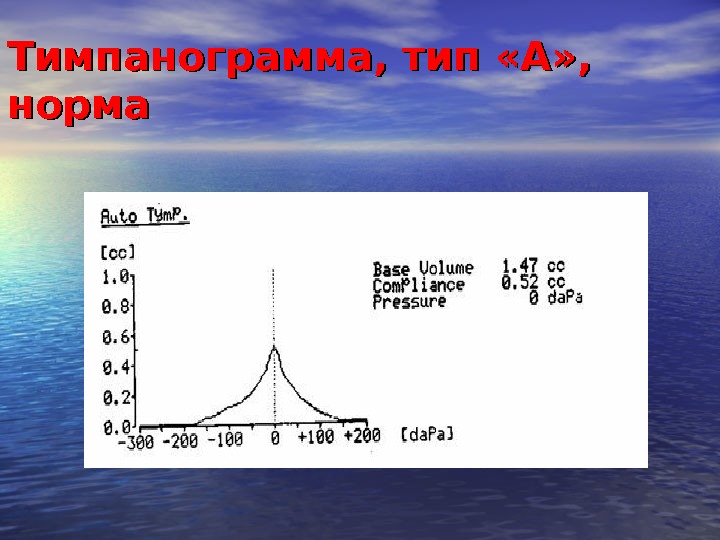 Тимпанограмма, тип «А», норма

Auto Tymp.

[cc]
1.0
0.8
0.6
0.4
0.2
0.0
-300 -200 -100 0 +100 +200 [daPa]

Base Volume 1.47 cc
Compliance 0.52 cc
Pressure 0 daPa